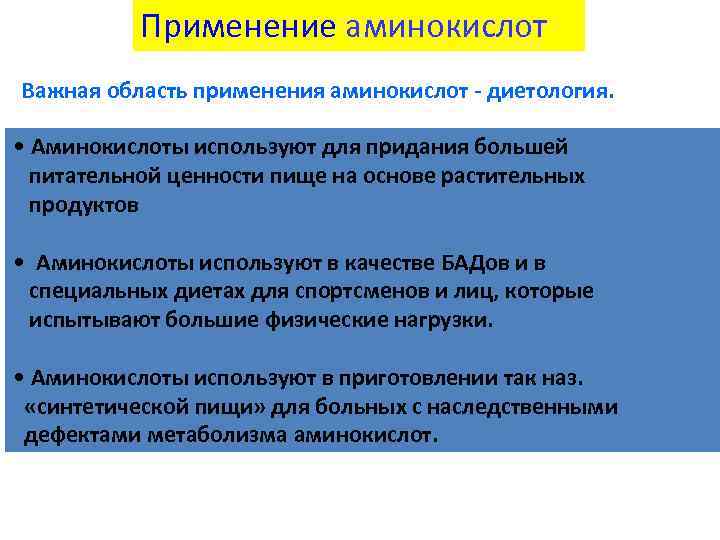 Применение аминокислот

Важная область применения аминокислот - диетология.

• Аминокислоты используют для придания большей питательной ценности пище на основе растительных продуктов

• Аминокислоты используют в качестве БАДов и в специальных диетах для спортсменов и лиц, которые испытывают большие физические нагрузки.

• Аминокислоты используют в приготовлении так наз. «синтетической пищи» для больных с наследственными дефектами метаболизма аминокислот.